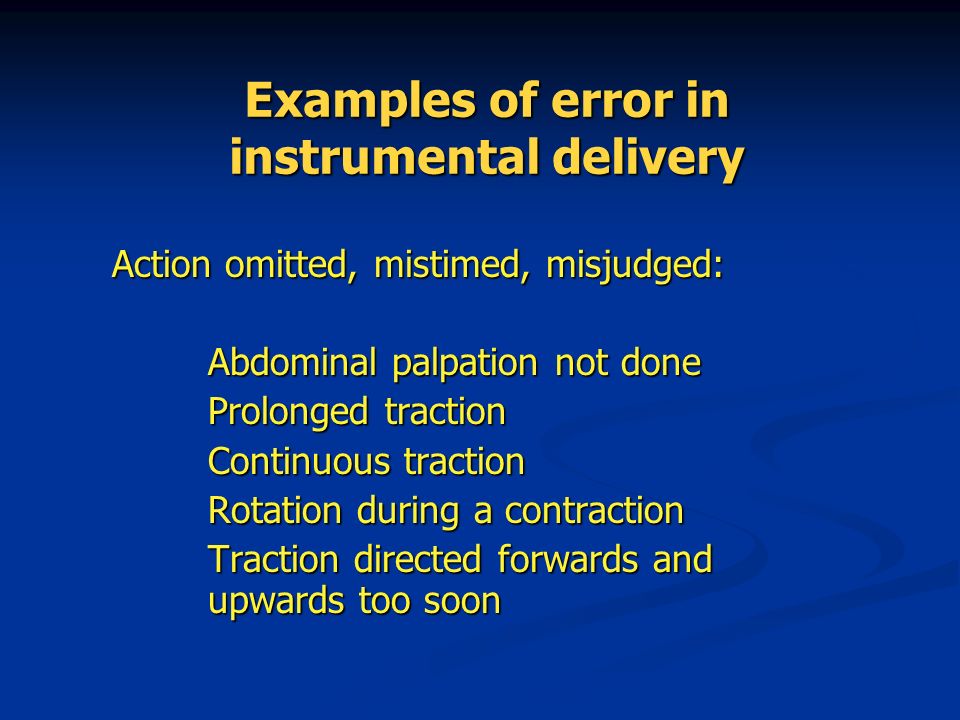 Examples of error in instrumental delivery

Action omitted, mistimed, misjudged:

Abdominal palpation not done
Prolonged traction
Continuous traction
Rotation during a contraction
Traction directed forwards and upwards too soon